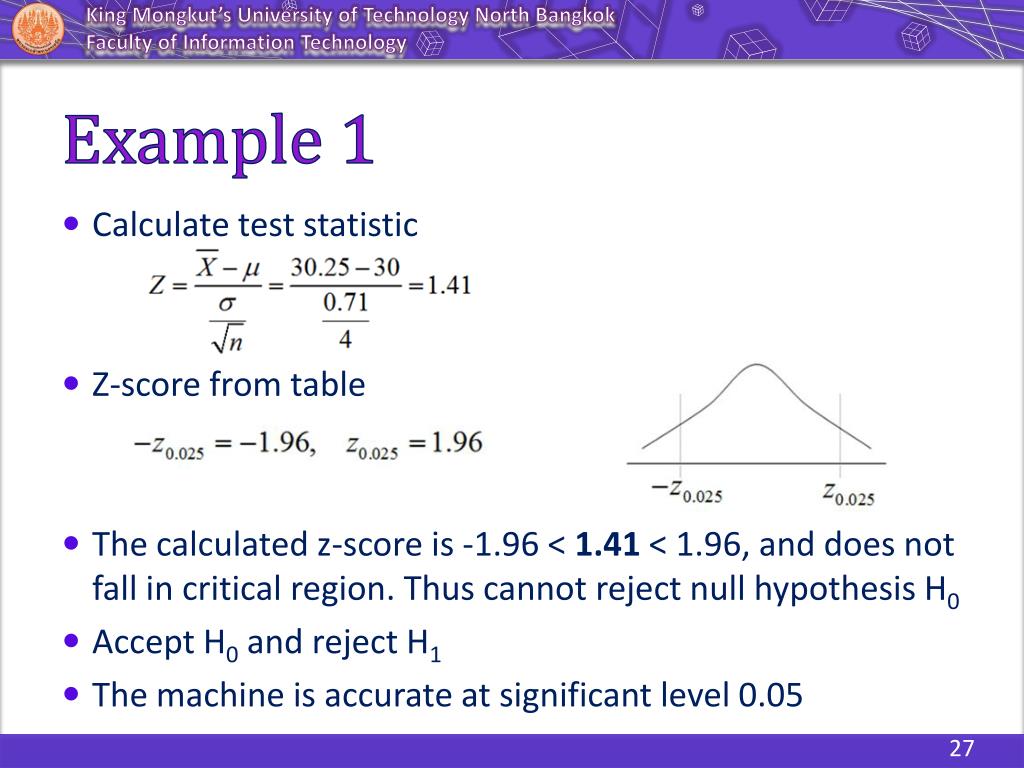 King Mongkut's University of Technology North Bangkok
Faculty of Information Technology

Example 1

• Calculate test statistic

$Z = \frac{\overline{X} - \mu}{\frac{\sigma}{\sqrt{n}}} = \frac{30.25 - 30}{\frac{0.71}{4}} = 1.41$

• Z-score from table

$-z_{0.025} = -1.96, \quad z_{0.025} = 1.96$

$-z_{0.025}$ $z_{0.025}$

• The calculated z-score is -1.96 < **1.41** < 1.96, and does not fall in critical region. Thus cannot reject null hypothesis $H_0$

• Accept $H_0$ and reject $H_1$

• The machine is accurate at significant level 0.05

27